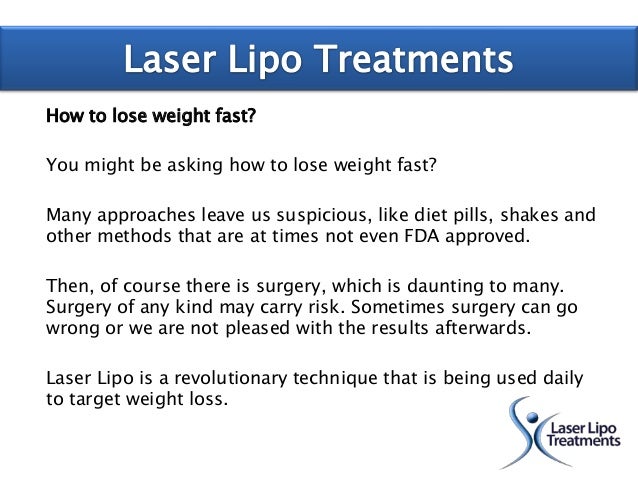 Laser Lipo Treatments

How to lose weight fast?

You might be asking how to lose weight fast?

Many approaches leave us suspicious, like diet pills, shakes and other methods that are at times not even FDA approved.

Then, of course there is surgery, which is daunting to many. Surgery of any kind may carry risk. Sometimes surgery can go wrong or we are not pleased with the results afterwards.

Laser Lipo is a revolutionary technique that is being used daily to target weight loss.

Laser Lipo Treatments